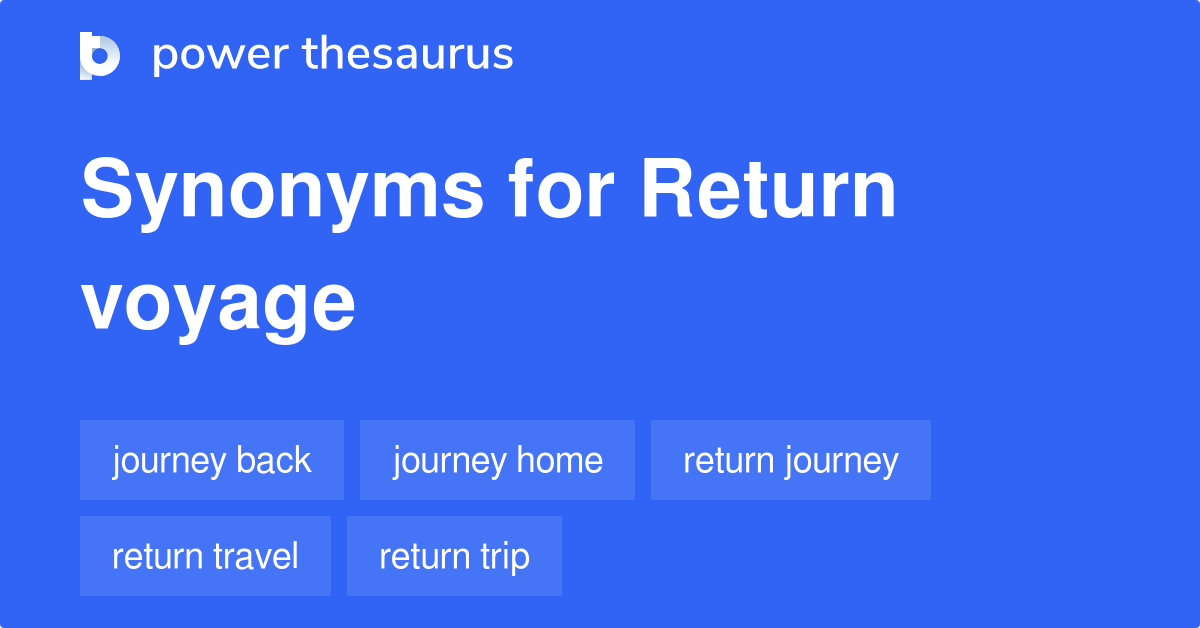 power thesaurus

Synonyms for Return voyage

journey back
journey home
return journey
return travel
return trip